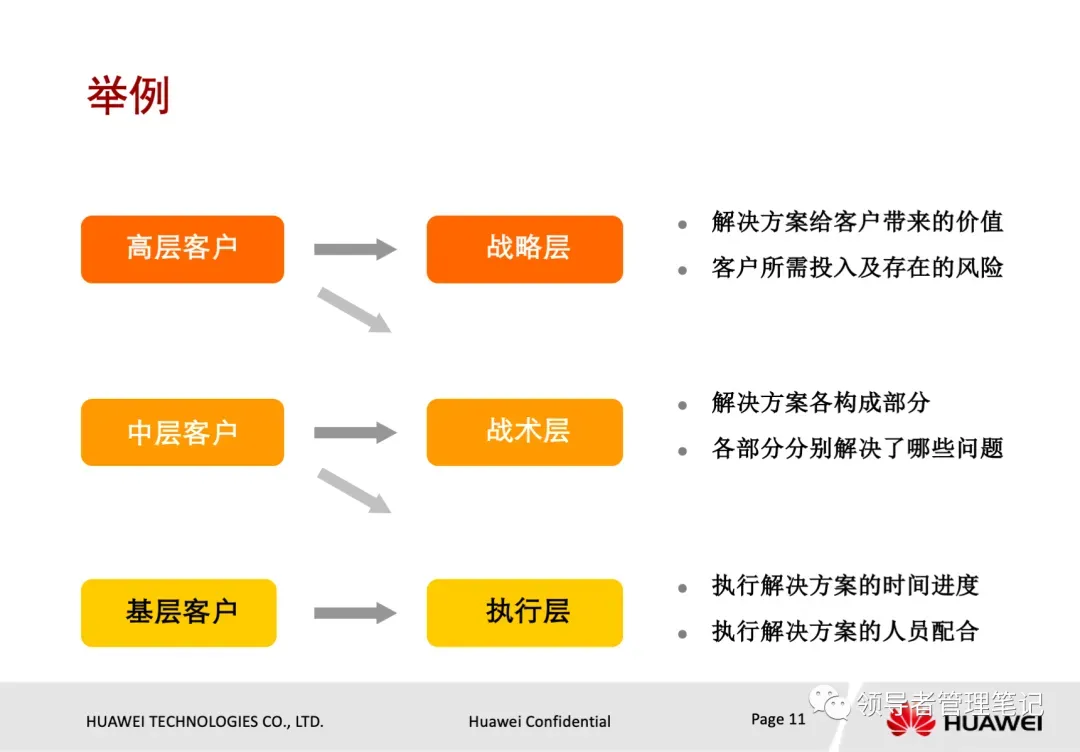 举例

高层客户

战略层

- 解决方案给客户带来的价值
- 客户所需投入及存在的风险

中层客户

战术层

- 解决方案各构成部分
- 各部分分别解决了哪些问题

基层客户

执行层

- 执行解决方案的时间进度
- 执行解决方案的人员配合

HUAWEI TECHNOLOGIES CO., LTD.

Huawei Confidential

Page 11

领导者管理笔记

HUAWEI